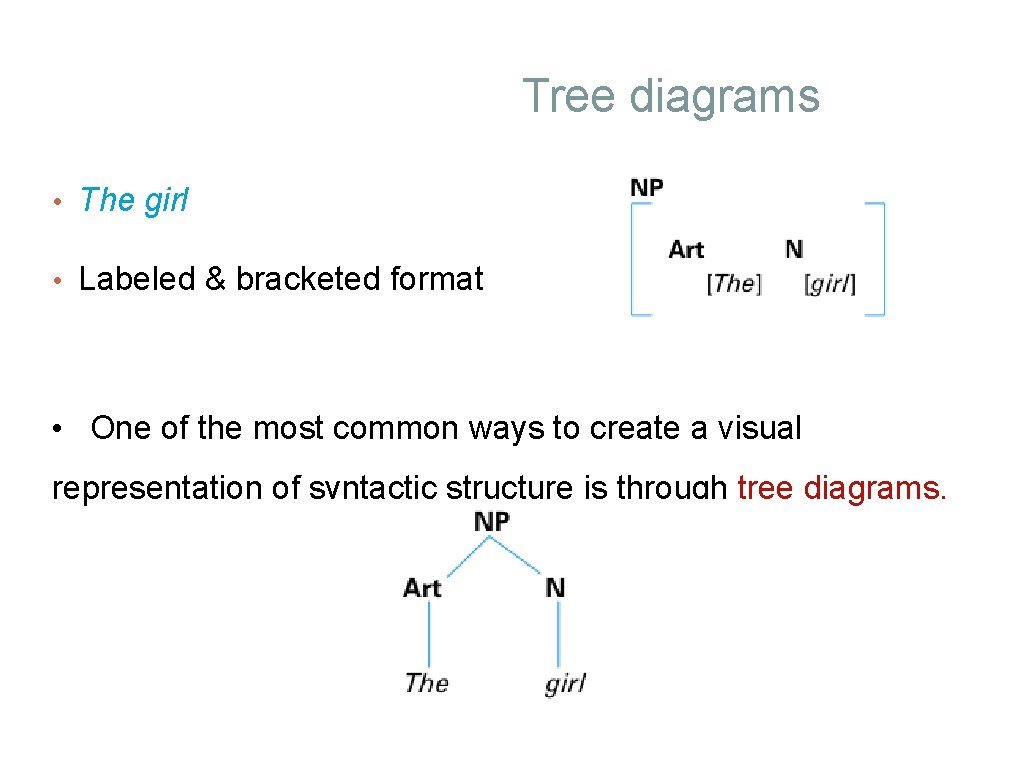 Tree diagrams

• The girl

• Labeled & bracketed format

NP
Art N
[The] [girl]

• One of the most common ways to create a visual representation of syntactic structure is through tree diagrams.

NP
Art N
The girl